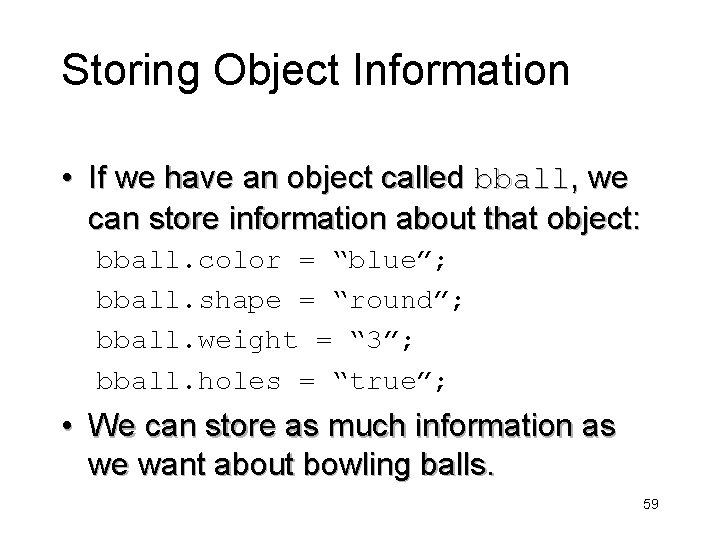 Storing Object Information

• If we have an object called bball, we can store information about that object:

bball.color = “blue”;
bball.shape = “round”;
bball.weight = “3”;
bball.holes = “true”;

• We can store as much information as we want about bowling balls.

59